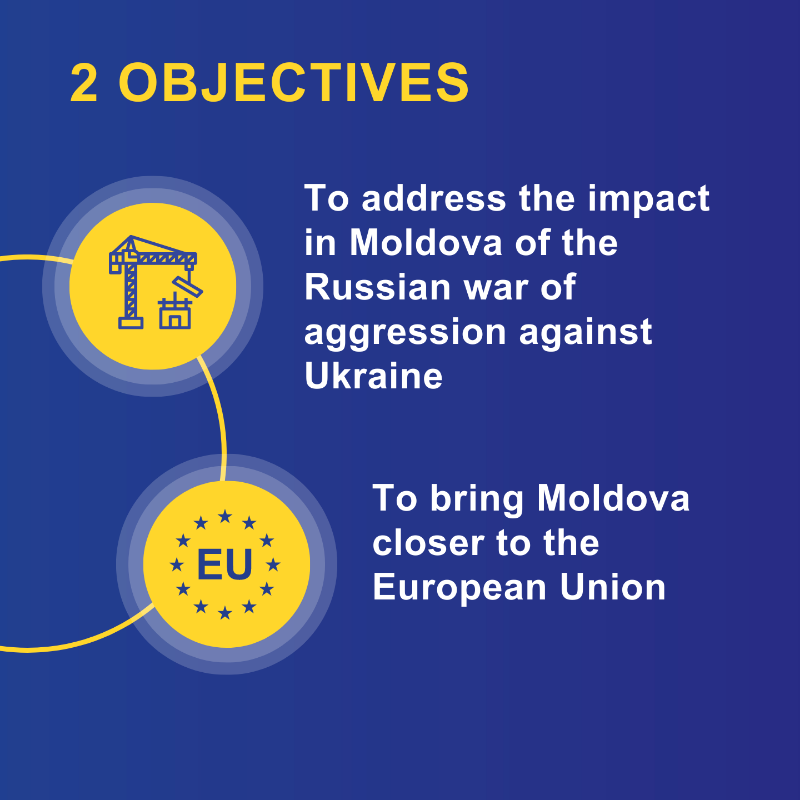 2 OBJECTIVES

To address the impact in Moldova of the Russian war of aggression against Ukraine

EU

To bring Moldova closer to the European Union